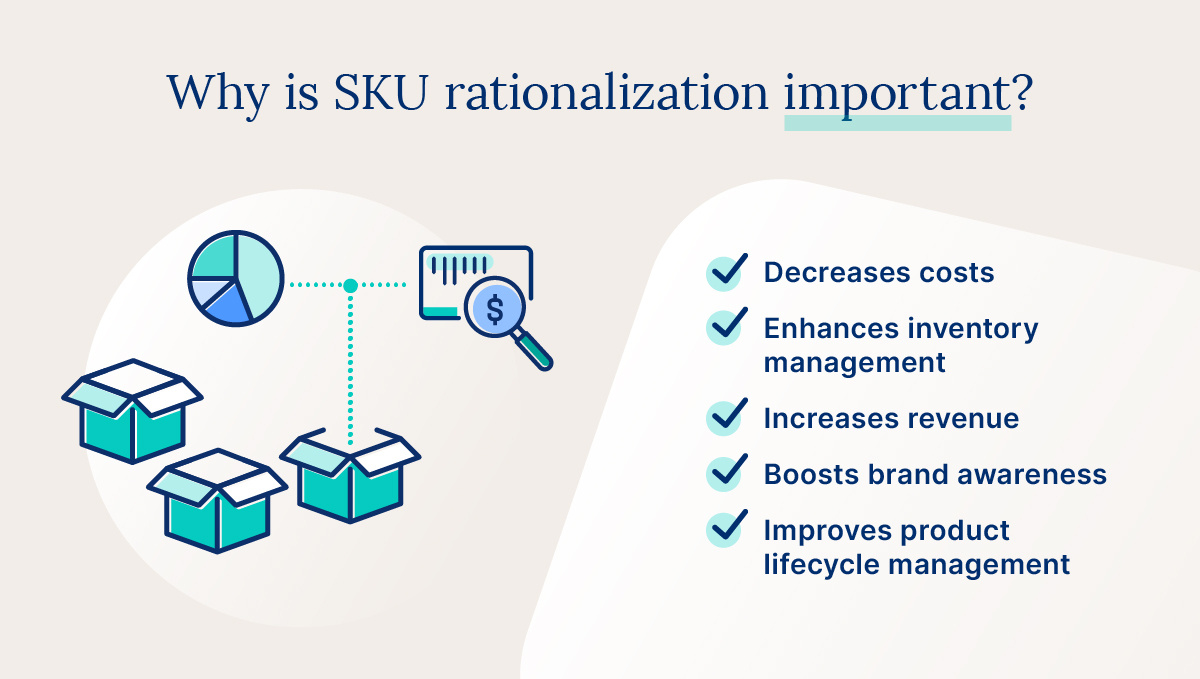 Why is SKU rationalization important?

$

Decreases costs

Enhances inventory management

Increases revenue

Boosts brand awareness

Improves product lifecycle management